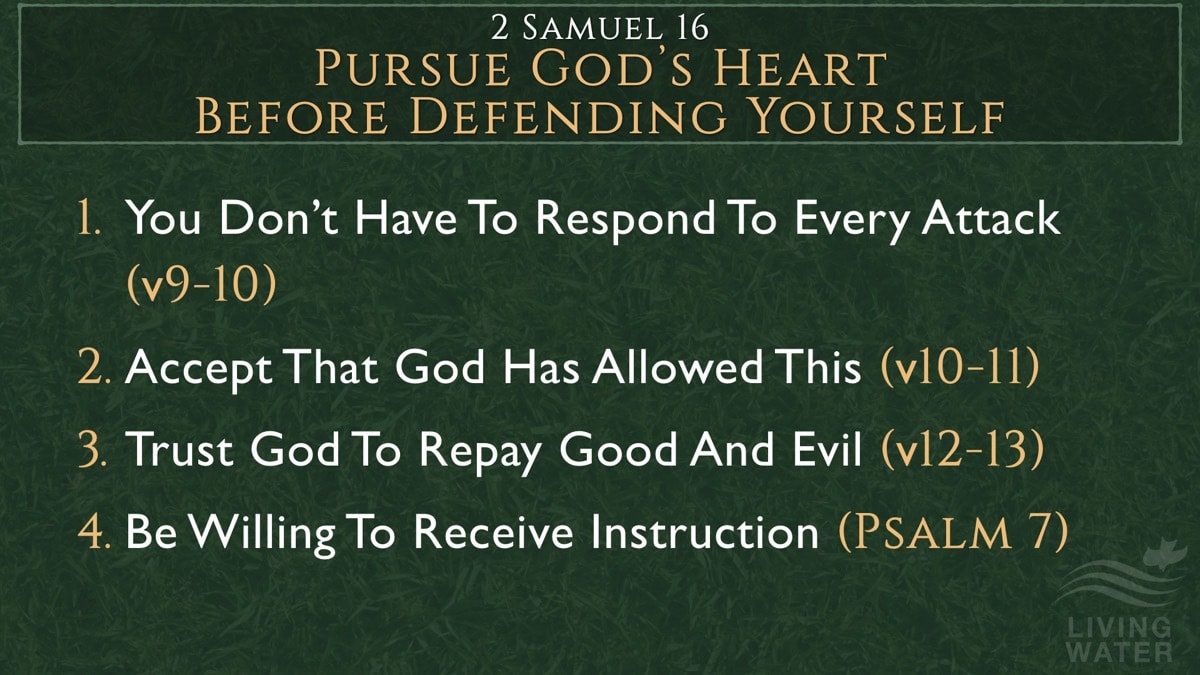 2 Samuel 16
Pursue God's Heart
Before Defending Yourself

1. You Don't Have To Respond To Every Attack (v9-10)

2. Accept That God Has Allowed This (v10-11)

3. Trust God To Repay Good And Evil (v12-13)

4. Be Willing To Receive Instruction (Psalm 7)

LIVING WATER